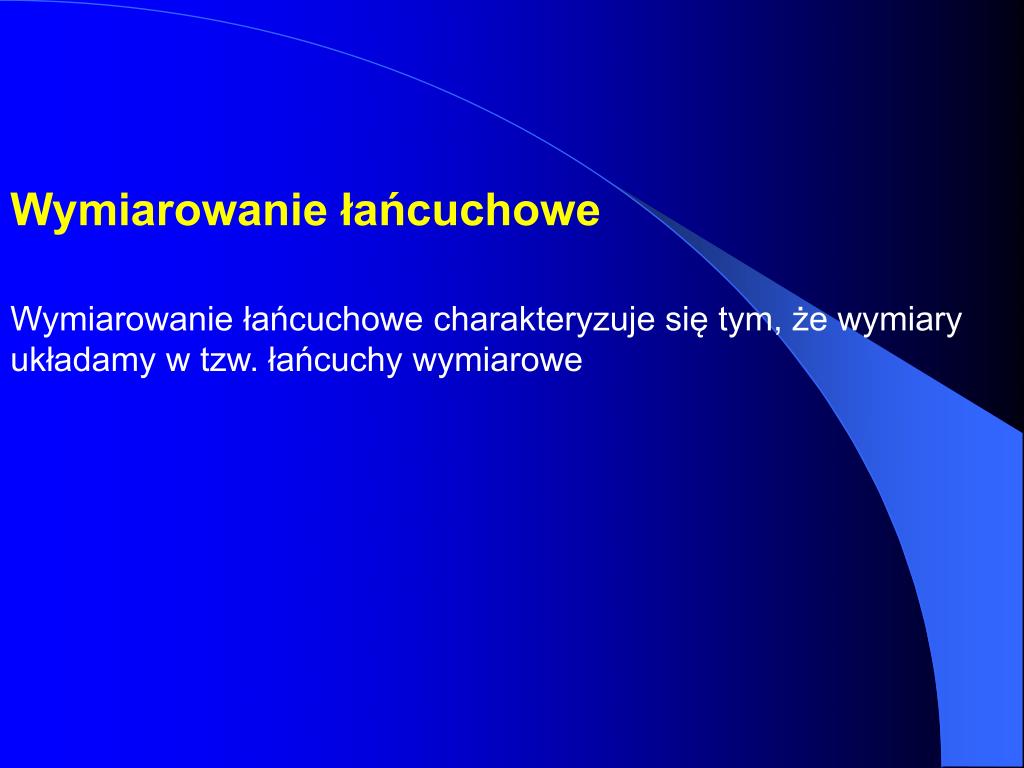 Wymiarowanie łańcuchowe

Wymiarowanie łańcuchowe charakteryzuje się tym, że wymiary układamy w tzw. łańcuchy wymiarowe